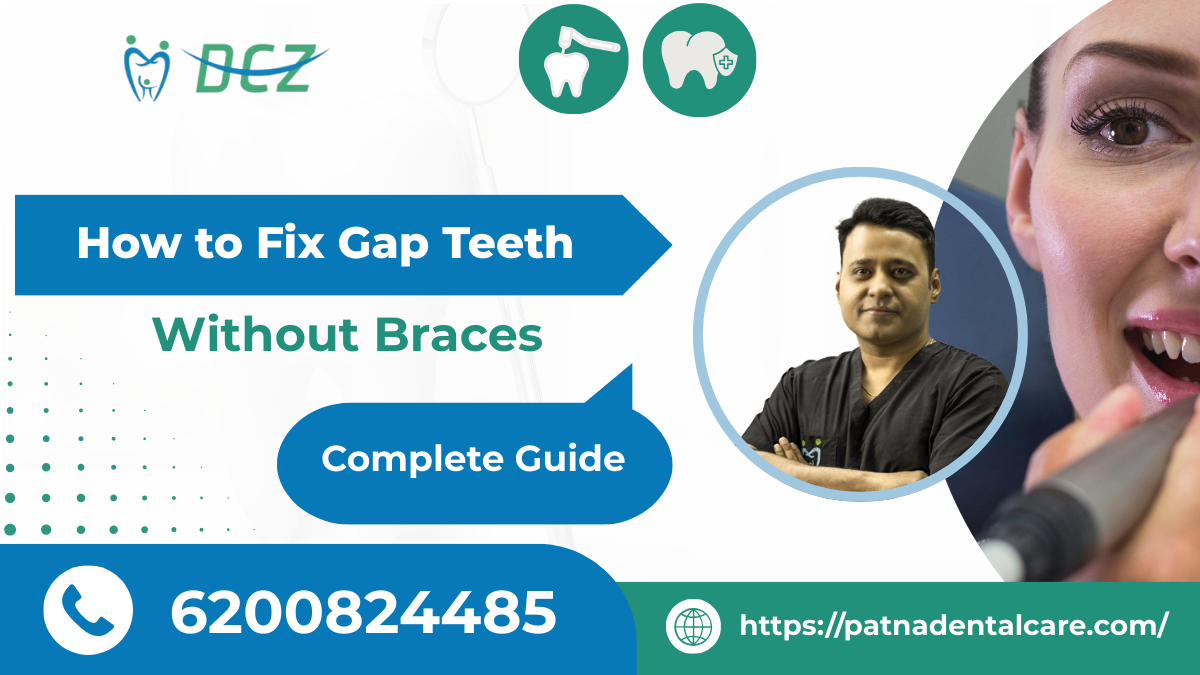 DCZ

How to Fix Gap Teeth

Without Braces

Complete Guide

6200824485

https://patnadentalcare.com/